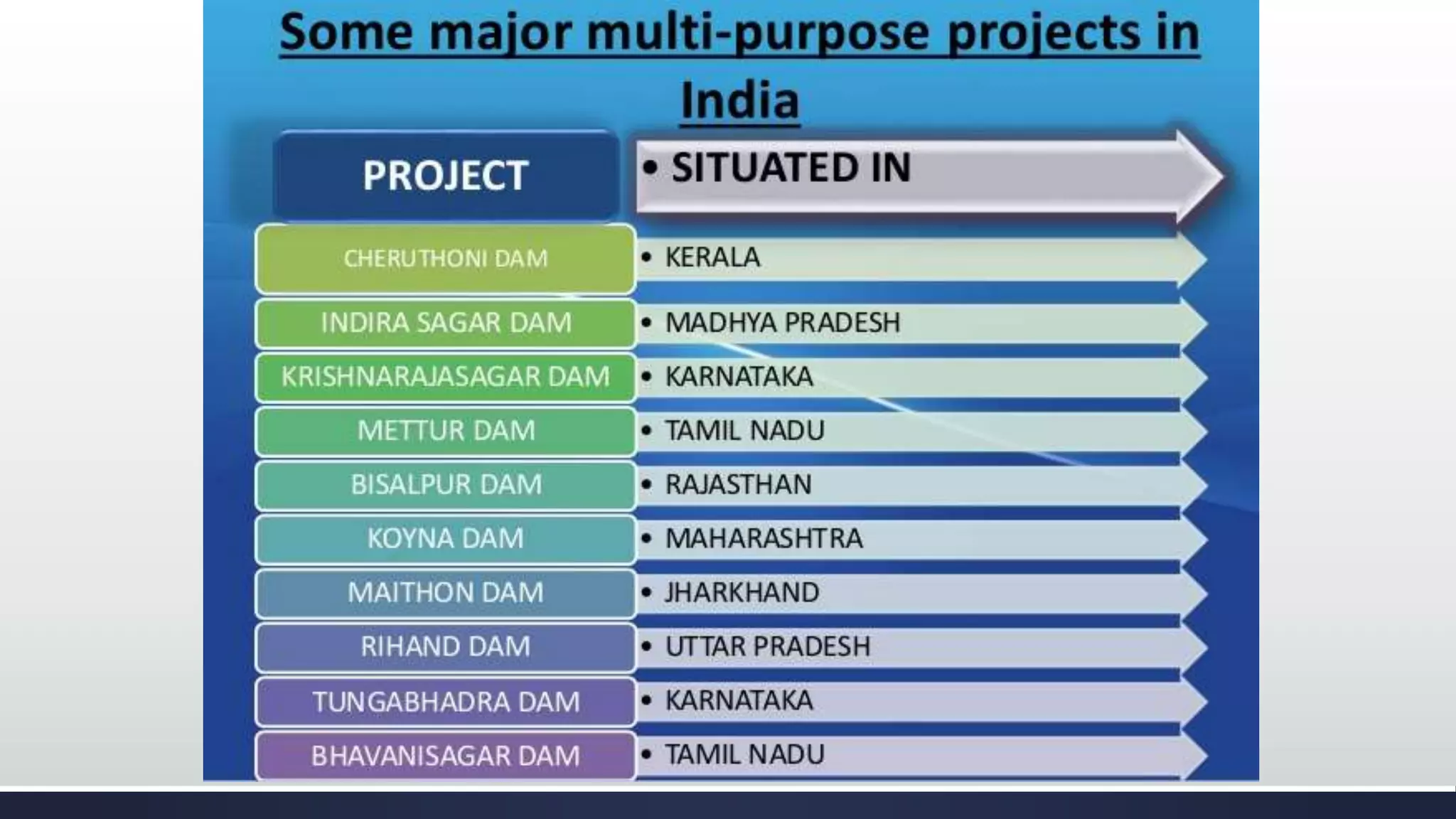 Some major multi-purpose projects in India

| PROJECT | • SITUATED IN |
|---|---|
| CHERUTHONI DAM | • KERALA |
| INDIRA SAGAR DAM | • MADHYA PRADESH |
| KRISHNARAJASAGAR DAM | • KARNATAKA |
| METTUR DAM | • TAMIL NADU |
| BISALPUR DAM | • RAJASTHAN |
| KOYNA DAM | • MAHARASHTRA |
| MAITHON DAM | • JHARKHAND |
| RIHAND DAM | • UTTAR PRADESH |
| TUNGABHADRA DAM | • KARNATAKA |
| BHAVANISAGAR DAM | • TAMIL NADU |